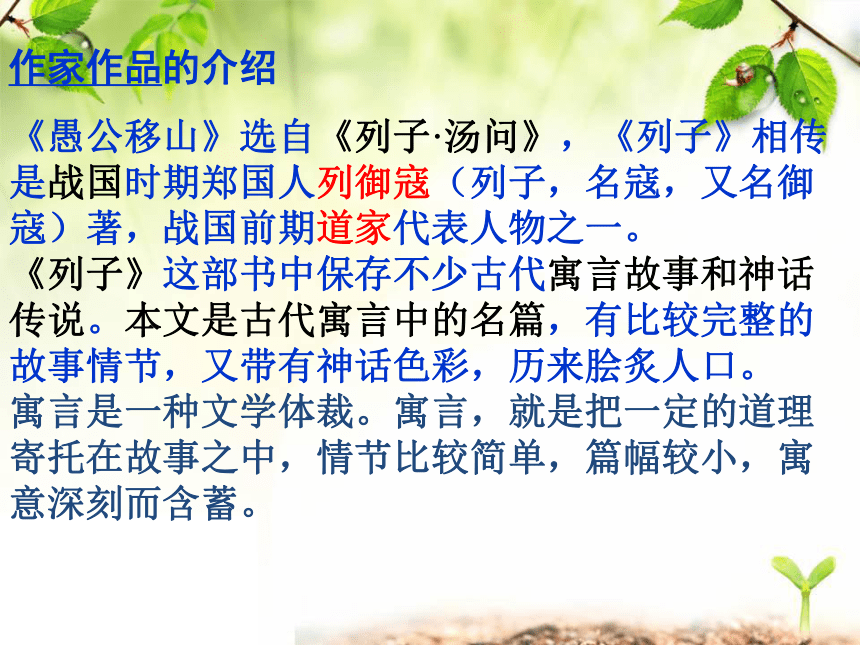 作家作品的介绍

《愚公移山》选自《列子·汤问》，《列子》相传是战国时期郑国人列御寇（列子，名寇，又名御寇）著，战国前期道家代表人物之一。
《列子》这部书中保存不少古代寓言故事和神话传说。本文是古代寓言中的名篇，有比较完整的故事情节，又带有神话色彩，历来脍炙人口。
寓言是一种文学体裁。寓言，就是把一定的道理寄托在故事之中，情节比较简单，篇幅较小，寓意深刻而含蓄。